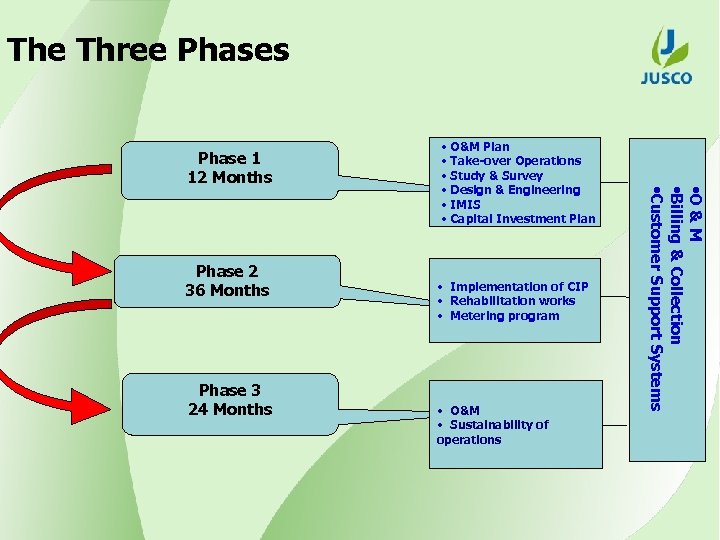 The Three Phases

JUSCO

Phase 1
12 Months

• O&M Plan
• Take-over Operations
• Study & Survey
• Design & Engineering
• IMIS
• Capital Investment Plan

Phase 2
36 Months

• Implementation of CIP
• Rehabilitation works
• Metering program

Phase 3
24 Months

• O&M
• Sustainability of operations

•O & M
•Billing & Collection
•Customer Support Systems